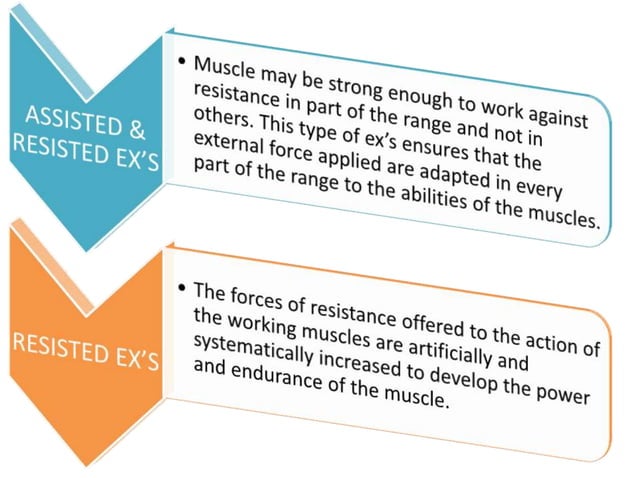 ASSISTED & RESISTED EX'S

• Muscle may be strong enough to work against resistance in part of the range and not in others. This type of ex's ensures that the external force applied are adapted in every part of the range to the abilities of the muscles.

RESISTED EX'S

• The forces of resistance offered to the action of the working muscles are artificially and systematically increased to develop the power and endurance of the muscle.